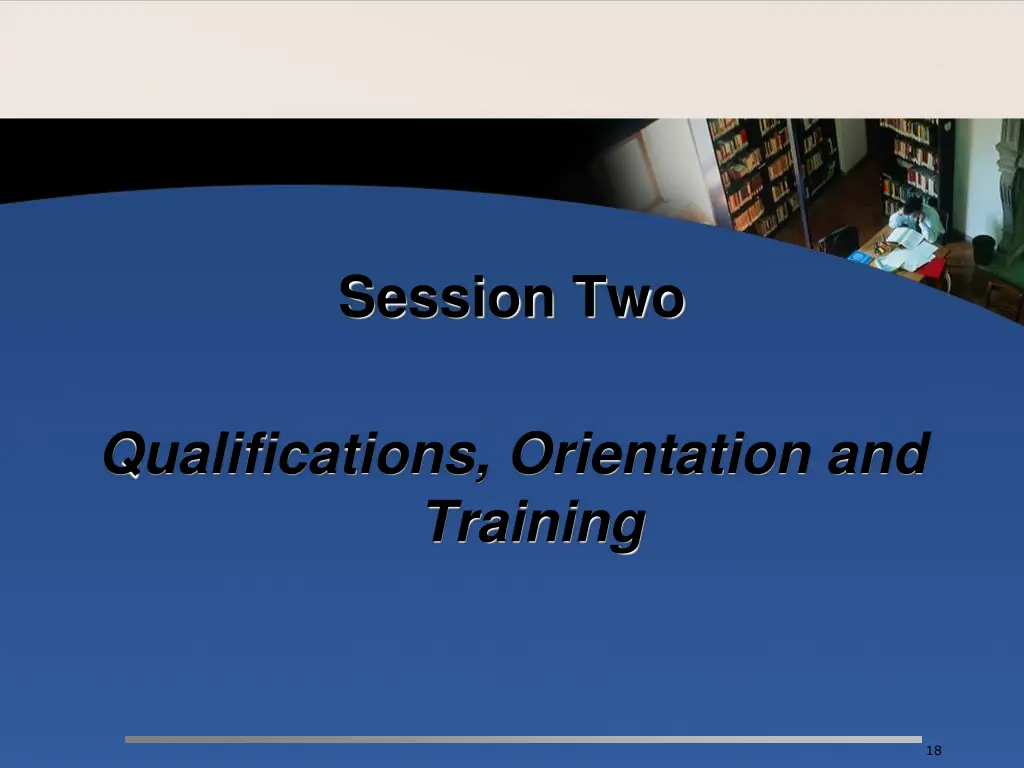 Session Two

Qualifications, Orientation and Training

18